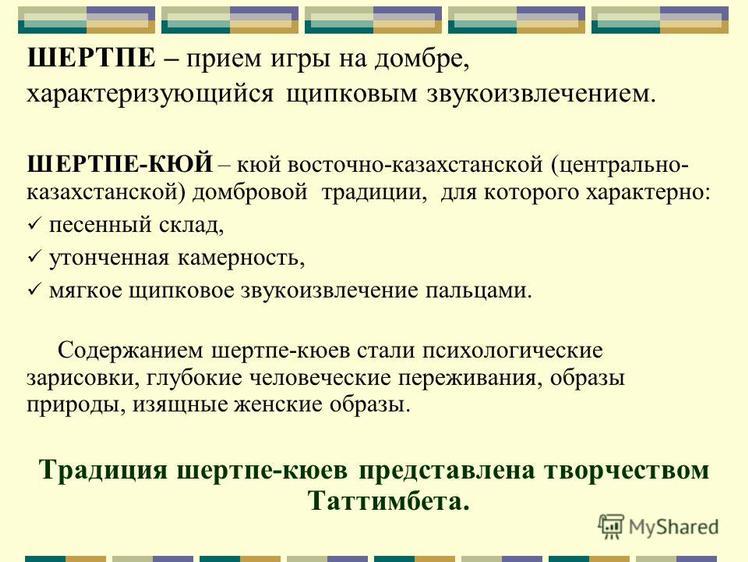 ШЕРТПЕ – прием игры на домбре, характеризующийся щипковым звукоизвлечением.

ШЕРТПЕ-КЮЙ – кюй восточно-казахстанской (центрально-казахстанской) домбровой традиции, для которого характерно:
✓ песенный склад,
✓ утонченная камерность,
✓ мягкое щипковое звукоизвлечение пальцами.

Содержанием шертпе-кюев стали психологические зарисовки, глубокие человеческие переживания, образы природы, изящные женские образы.

Традиция шертпе-кюев представлена творчеством Таттимбета.

MyShared